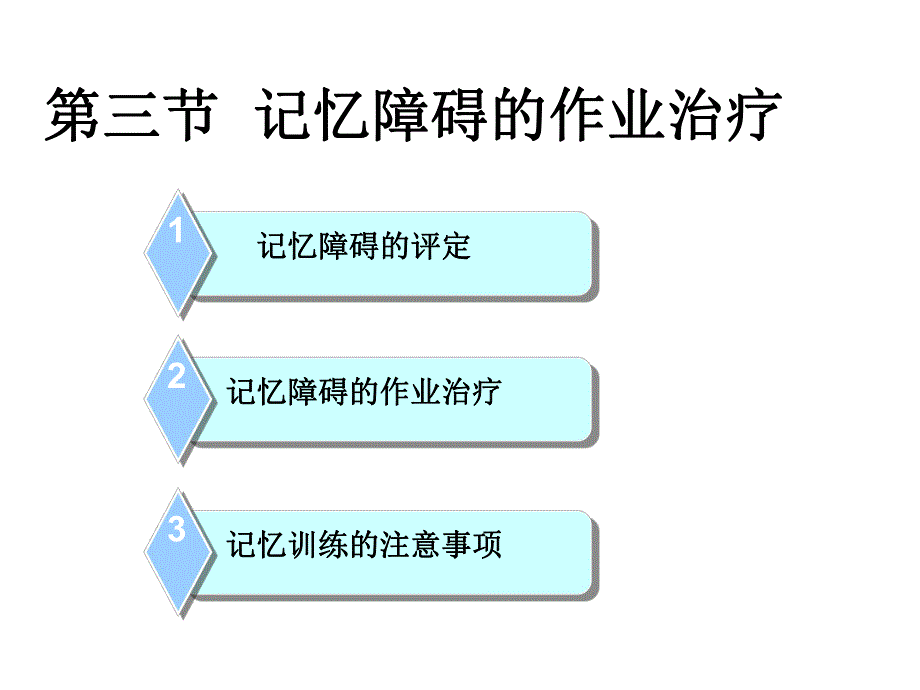 第三节 记忆障碍的作业治疗

1 记忆障碍的评定

2 记忆障碍的作业治疗

3 记忆训练的注意事项